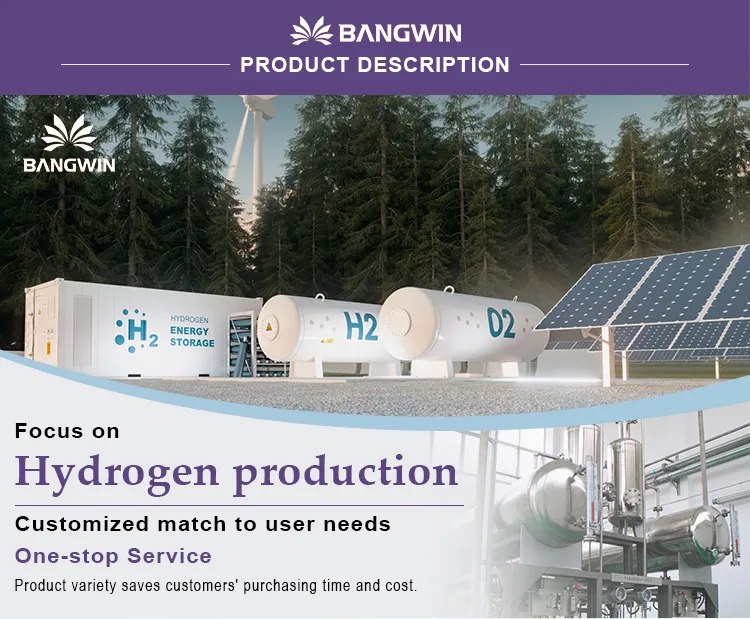 BANGWIN
PRODUCT DESCRIPTION

BANGWIN

$H_2$ HYDROGEN ENERGY STORAGE

H2

O2

Focus on

Hydrogen production

Customized match to user needs

One-stop Service

Product variety saves customers' purchasing time and cost.